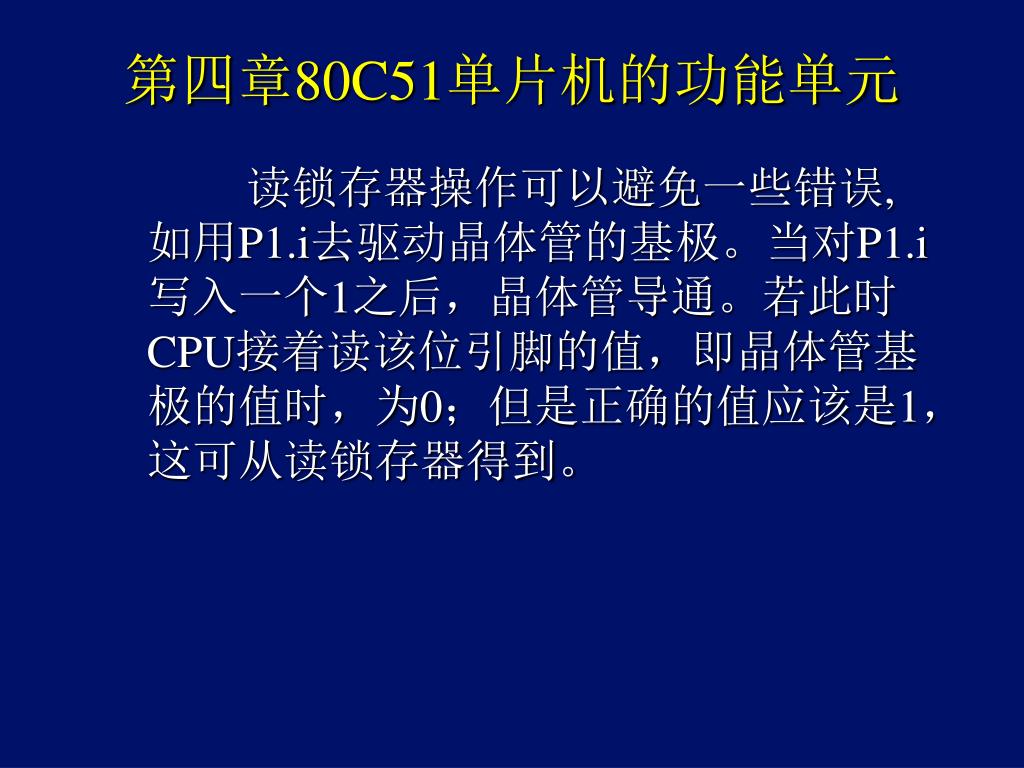 第四章80C51单片机的功能单元

读锁存器操作可以避免一些错误,如用P1.i去驱动晶体管的基极。当对P1.i写入一个1之后，晶体管导通。若此时CPU接着读该位引脚的值，即晶体管基极的值时，为0；但是正确的值应该是1，这可从读锁存器得到。